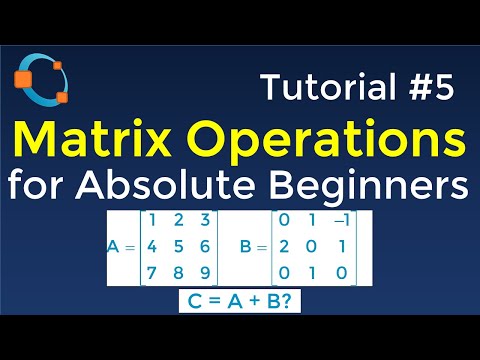 Tutorial #5

Matrix Operations

for Absolute Beginners

$A = \begin{bmatrix} 1 & 2 & 3 \\ 4 & 5 & 6 \\ 7 & 8 & 9 \end{bmatrix}$ $B = \begin{bmatrix} 0 & 1 & -1 \\ 2 & 0 & 1 \\ 0 & 1 & 0 \end{bmatrix}$

C = A + B?